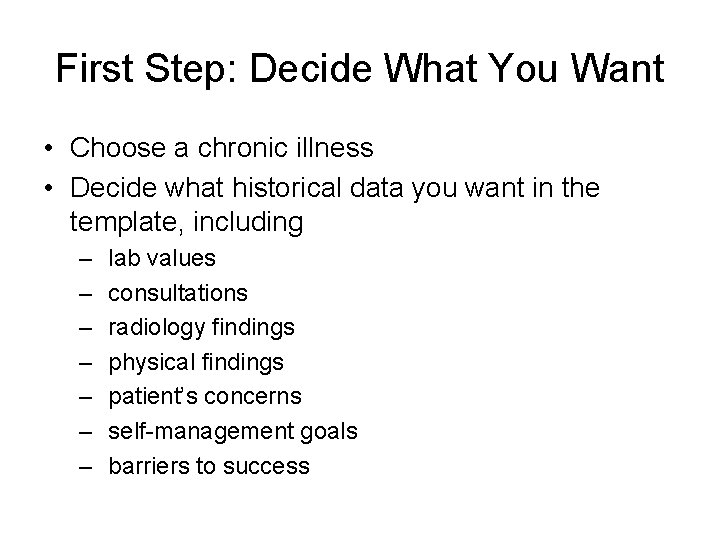 First Step: Decide What You Want

• Choose a chronic illness
• Decide what historical data you want in the template, including
– lab values
– consultations
– radiology findings
– physical findings
– patient's concerns
– self-management goals
– barriers to success